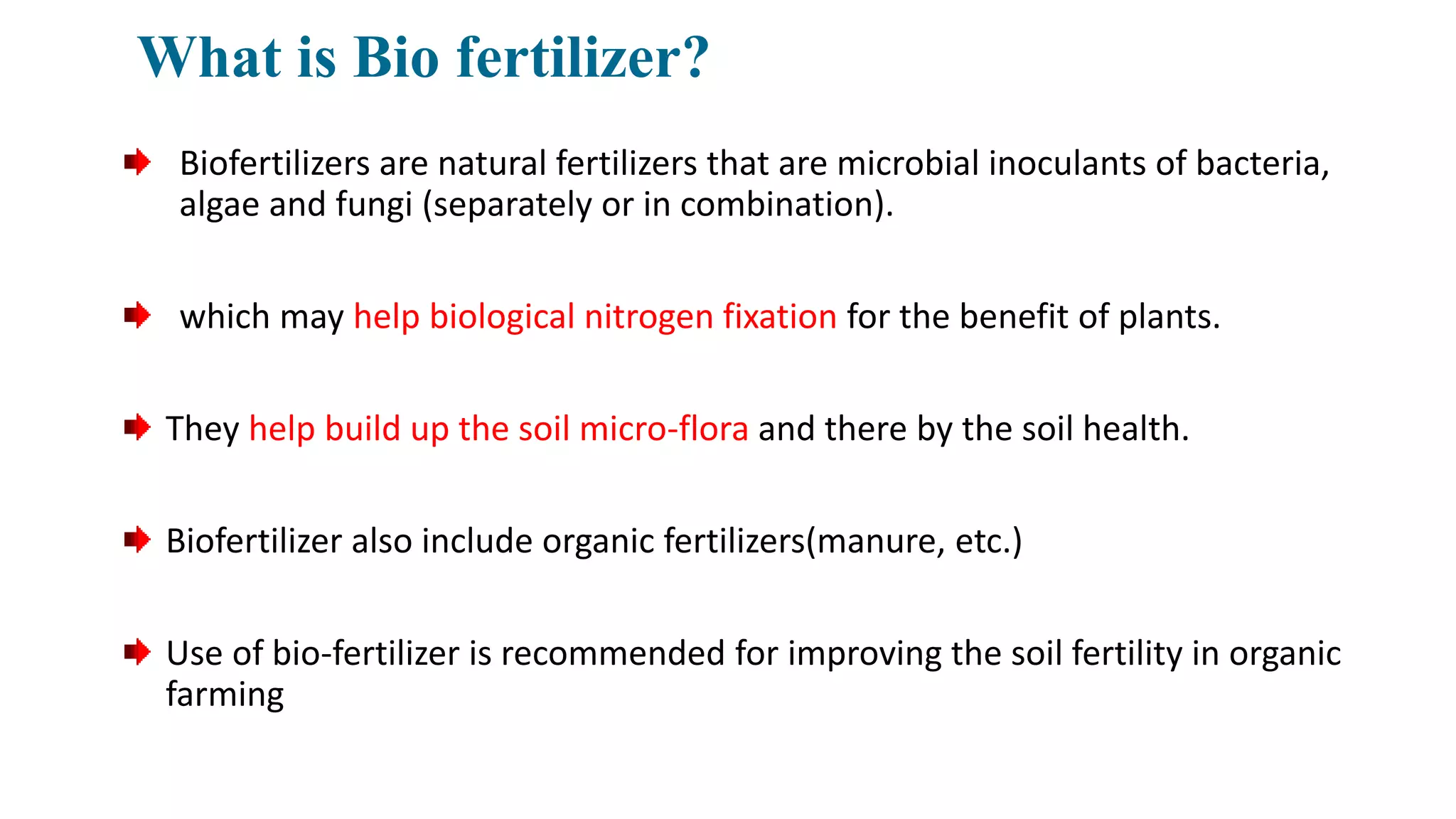 What is Bio fertilizer?

Biofertilizers are natural fertilizers that are microbial inoculants of bacteria, algae and fungi (separately or in combination).

which may help biological nitrogen fixation for the benefit of plants.

They help build up the soil micro-flora and there by the soil health.

Biofertilizer also include organic fertilizers(manure, etc.)

Use of bio-fertilizer is recommended for improving the soil fertility in organic farming